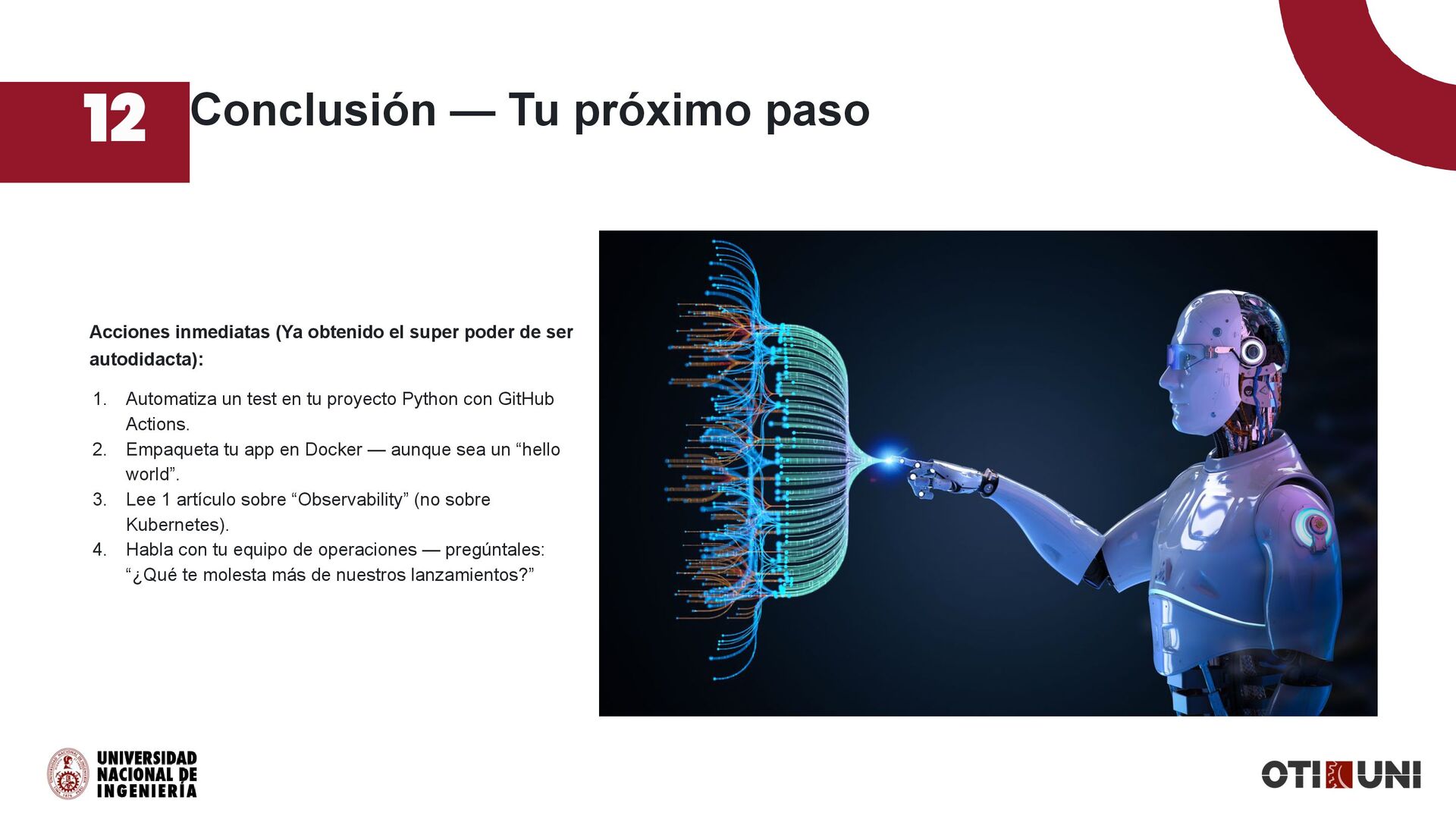 12 Conclusión — Tu próximo paso

Acciones inmediatas (Ya obtenido el super poder de ser autodidacta):

1. Automatiza un test en tu proyecto Python con GitHub Actions.
2. Empaqueta tu app en Docker — aunque sea un “hello world”.
3. Lee 1 artículo sobre “Observability” (no sobre Kubernetes).
4. Habla con tu equipo de operaciones — pregúntales: “¿Qué te molesta más de nuestros lanzamientos?”

UNIVERSIDAD NACIONAL DE INGENIERÍA

OTI UNI